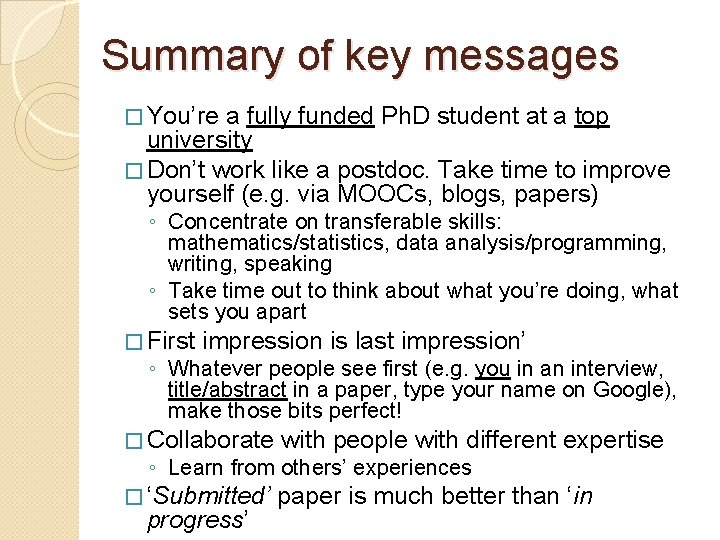 Summary of key messages

□ You're a fully funded PhD student at a top university

□ Don't work like a postdoc. Take time to improve yourself (e.g. via MOOCs, blogs, papers)
◦ Concentrate on transferable skills: mathematics/statistics, data analysis/programming, writing, speaking
◦ Take time out to think about what you're doing, what sets you apart

□ First impression is last impression'
◦ Whatever people see first (e.g. you in an interview, title/abstract in a paper, type your name on Google), make those bits perfect!

□ Collaborate with people with different expertise
◦ Learn from others' experiences

□ 'Submitted' paper is much better than 'in progress'